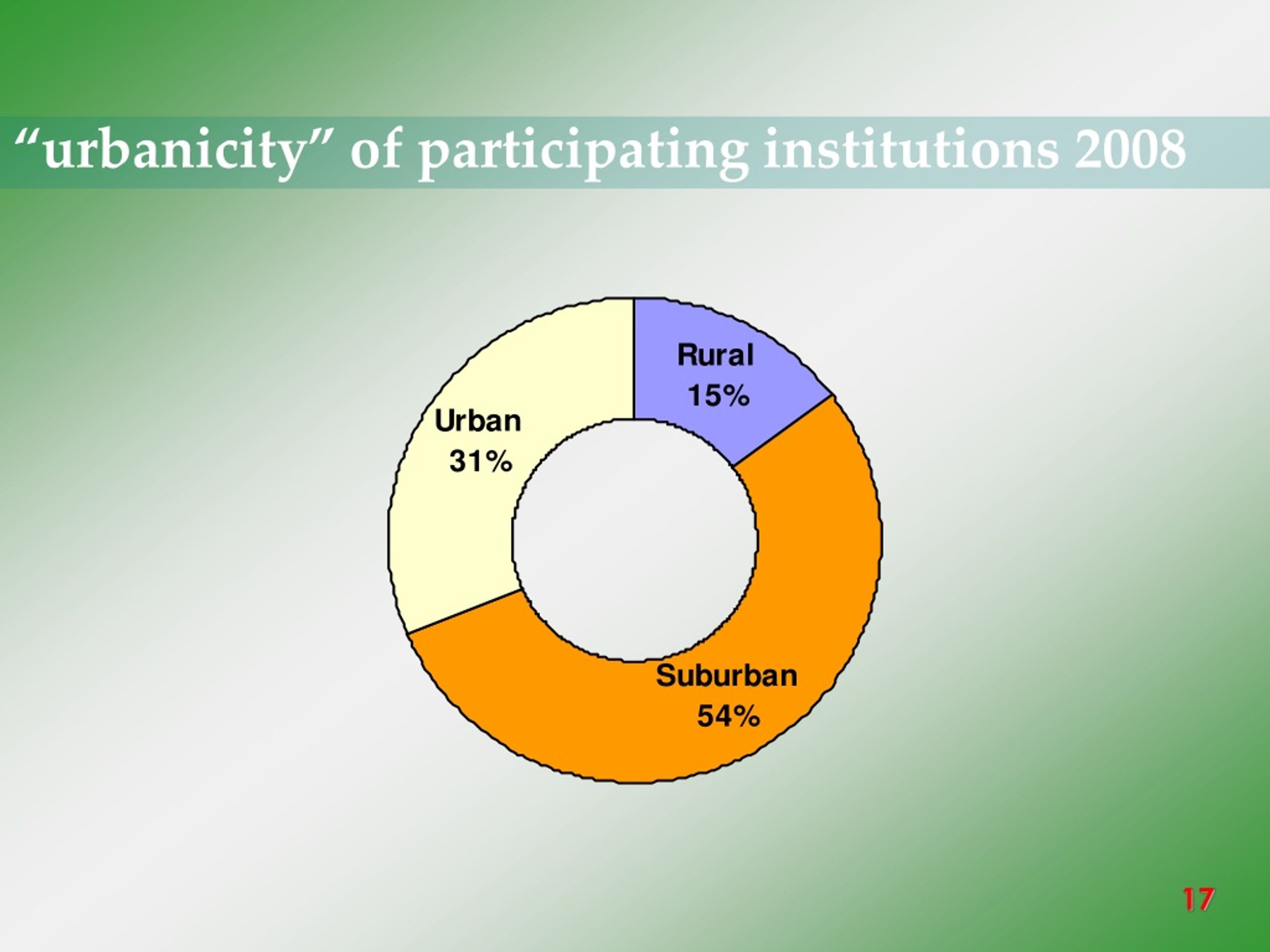 “urbanicity” of participating institutions 2008

Rural
15%

Urban
31%

Suburban
54%

17